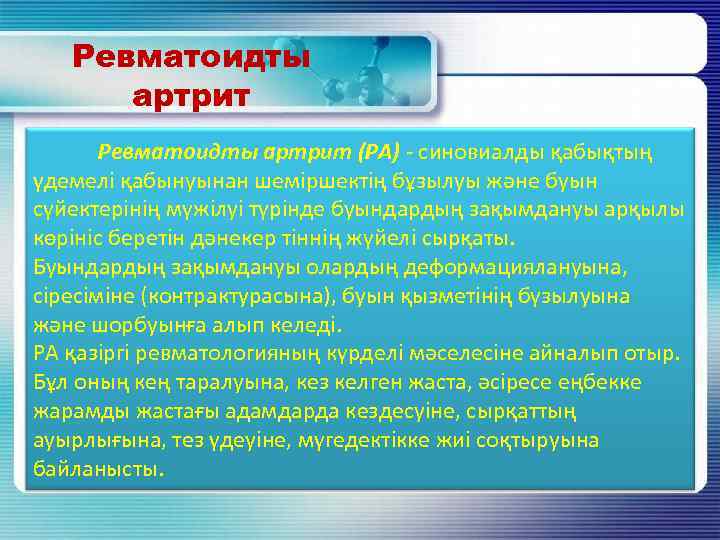 Ревматоидты артрит

Ревматоидты артрит (РА) - синовиалды қабықтың үдемелі қабынуынан шеміршектің бұзылуы және буын сүйектерінің мүжілуі түрінде буындардың зақымдануы арқылы көрініс беретін дәнекер тіннің жүйелі сырқаты.
Буындардың зақымдануы олардың деформациялануына, сіресіміне (контрактурасына), буын қызметінің бұзылуына және шорбуынға алып келеді.
РА қазіргі ревматологияның күрделі мәселесіне айналып отыр. Бұл оның кең таралуына, кез келген жаста, әсіресе еңбекке жарамды жастағы адамдарда кездесуіне, сырқаттың ауырлығына, тез үдеуіне, мүгедектікке жиі соқтыруына байланысты.